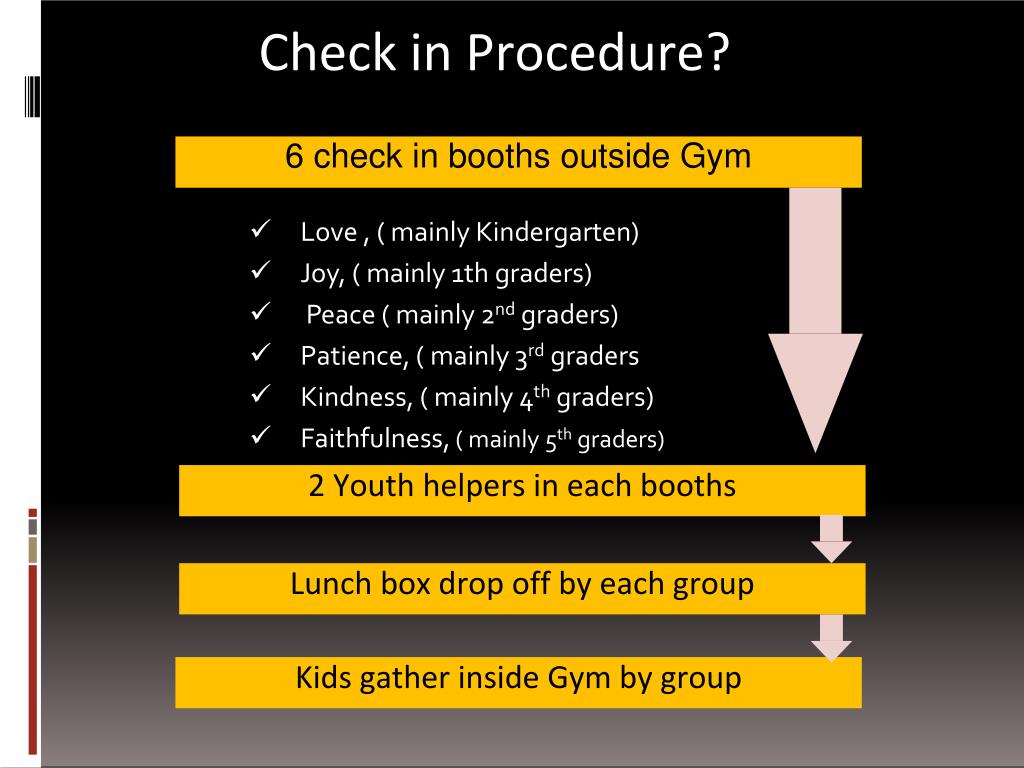 Check in Procedure?

6 check in booths outside Gym

✓ Love , ( mainly Kindergarten)
✓ Joy, ( mainly 1th graders)
✓ Peace ( mainly 2$^{nd}$ graders)
✓ Patience, ( mainly 3$^{rd}$ graders
✓ Kindness, ( mainly 4$^{th}$ graders)
✓ Faithfulness, ( mainly 5$^{th}$ graders)

2 Youth helpers in each booths

Lunch box drop off by each group

Kids gather inside Gym by group